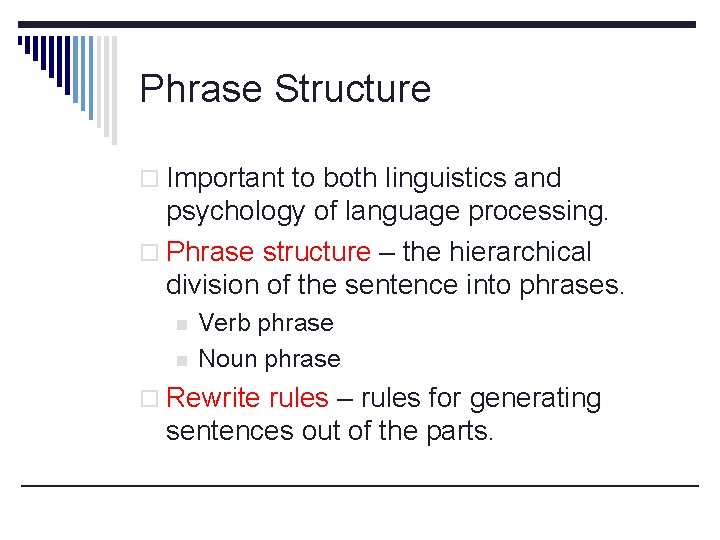 Phrase Structure

Important to both linguistics and psychology of language processing.

Phrase structure – the hierarchical division of the sentence into phrases.

Verb phrase

Noun phrase

Rewrite rules – rules for generating sentences out of the parts.